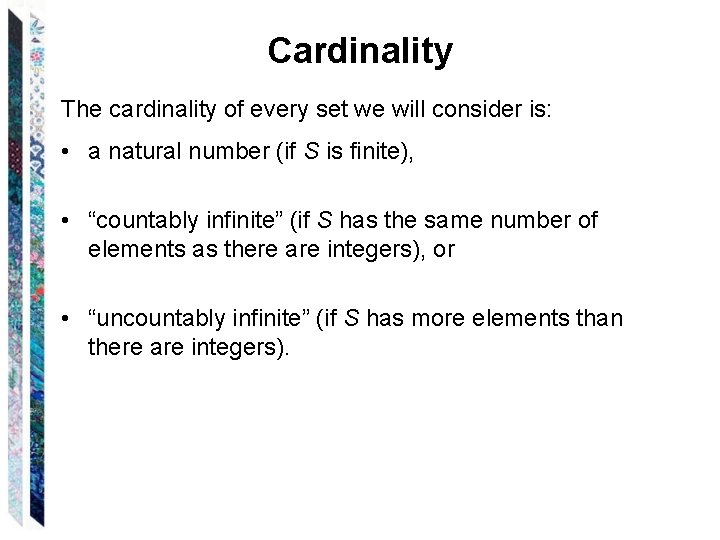 Cardinality

The cardinality of every set we will consider is:

• a natural number (if S is finite),

• "countably infinite" (if S has the same number of elements as there are integers), or

• "uncountably infinite" (if S has more elements than there are integers).